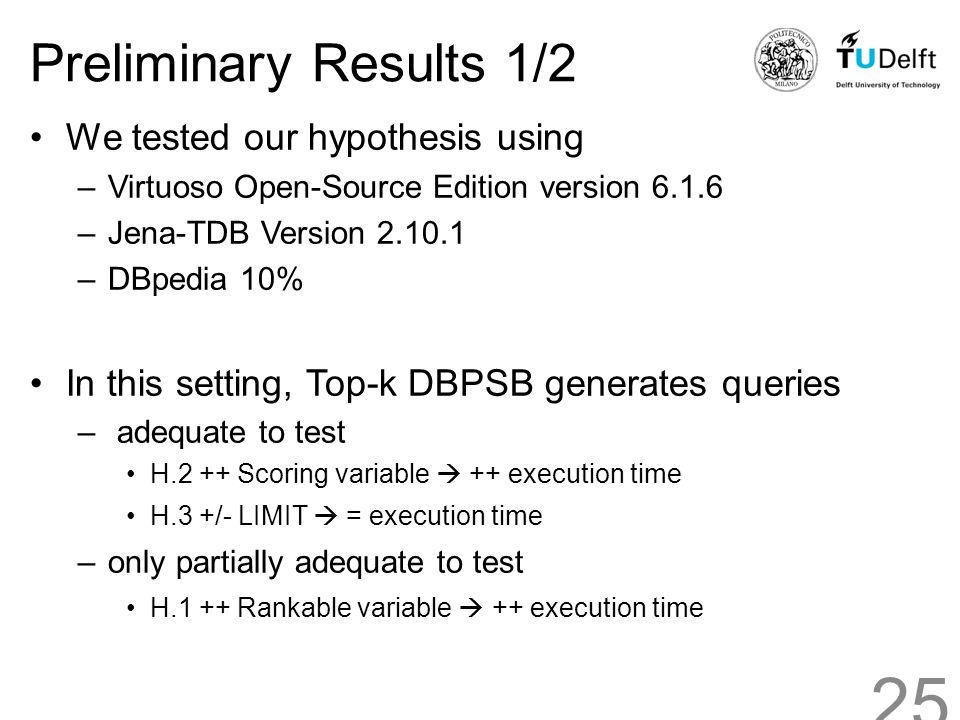 Preliminary Results 1/2

POLITECNICO MILANO

TUDelft
Delft University of Technology

• We tested our hypothesis using
– Virtuoso Open-Source Edition version 6.1.6
– Jena-TDB Version 2.10.1
– DBpedia 10%

• In this setting, Top-k DBPSB generates queries
– adequate to test
• H.2 ++ Scoring variable → ++ execution time
• H.3 +/- LIMIT → = execution time
– only partially adequate to test
• H.1 ++ Rankable variable → ++ execution time

25